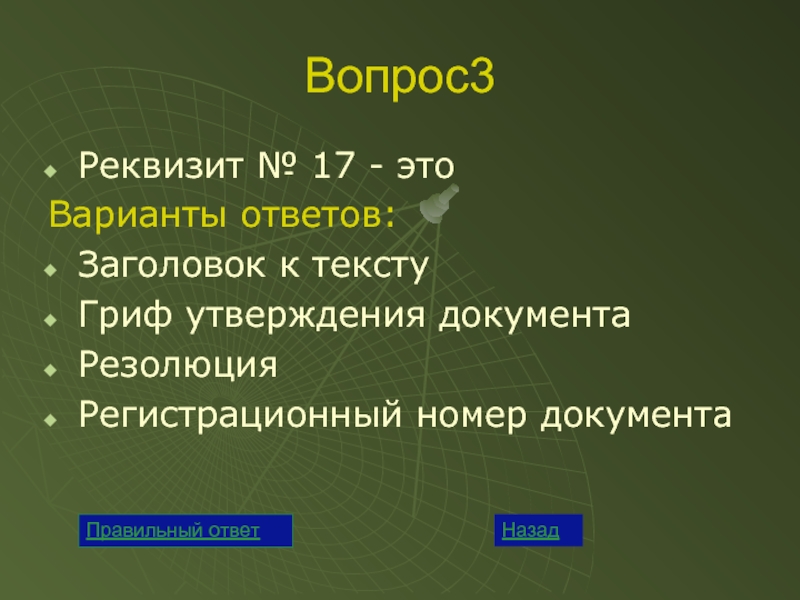 Вопрос3

Реквизит № 17 - это

Варианты ответов:

Заголовок к тексту

Гриф утверждения документа

Резолюция

Регистрационный номер документа

Правильный ответ

Назад